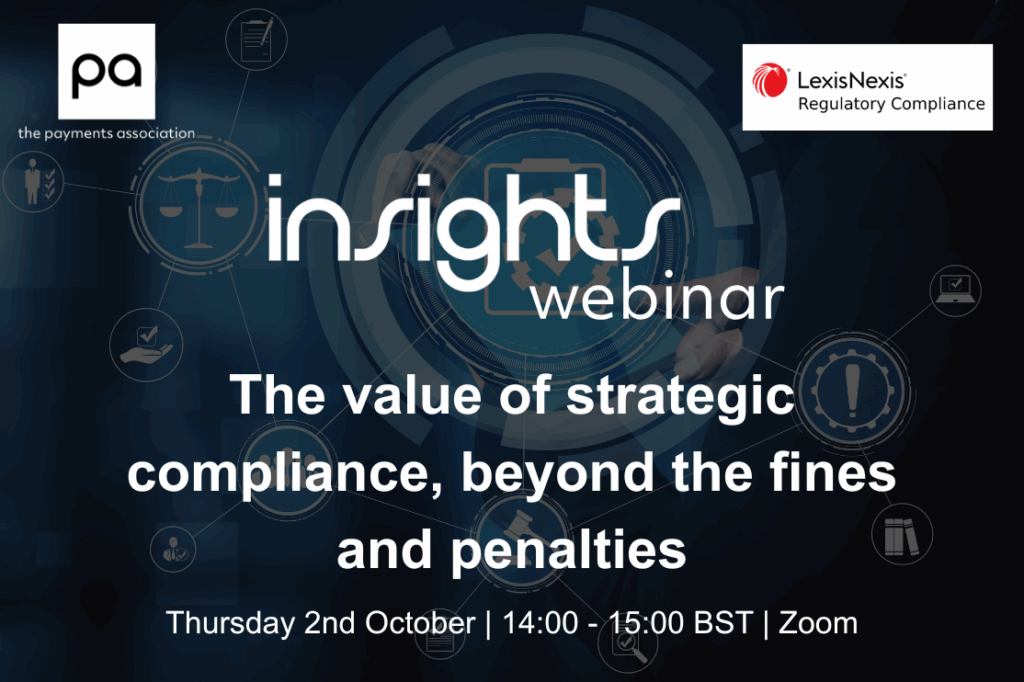 pa
the payments association

LexisNexis®
Regulatory Compliance

insights
webinar

The value of strategic compliance, beyond the fines and penalties

Thursday 2nd October | 14:00 - 15:00 BST | Zoom